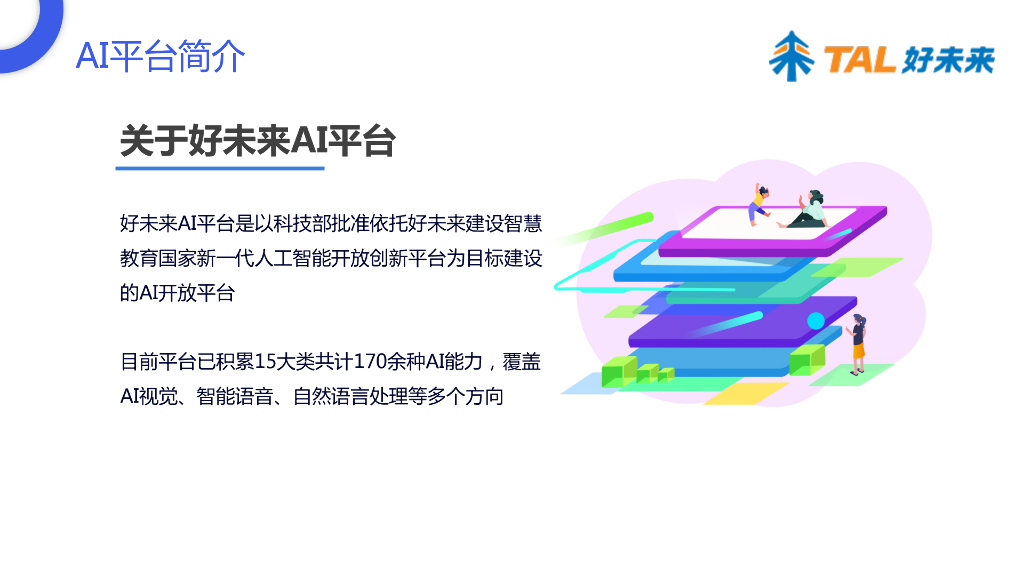 AI平台简介

TAL 好未来

关于好未来AI平台

好未来AI平台是以科技部批准依托好未来建设智慧教育国家新一代人工智能开放创新平台为目标建设的AI开放平台

目前平台已积累15大类共计170余种AI能力，覆盖AI视觉、智能语音、自然语言处理等多个方向